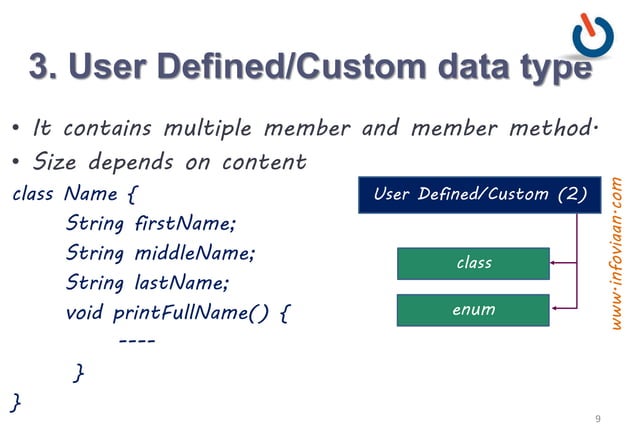 3. User Defined/Custom data type

• It contains multiple member and member method.
• Size depends on content

class Name {
String firstName;
String middleName;
String lastName;
void printFullName() {
----
}
}

User Defined/Custom (2)

class

enum

www.infoviaan.com

9